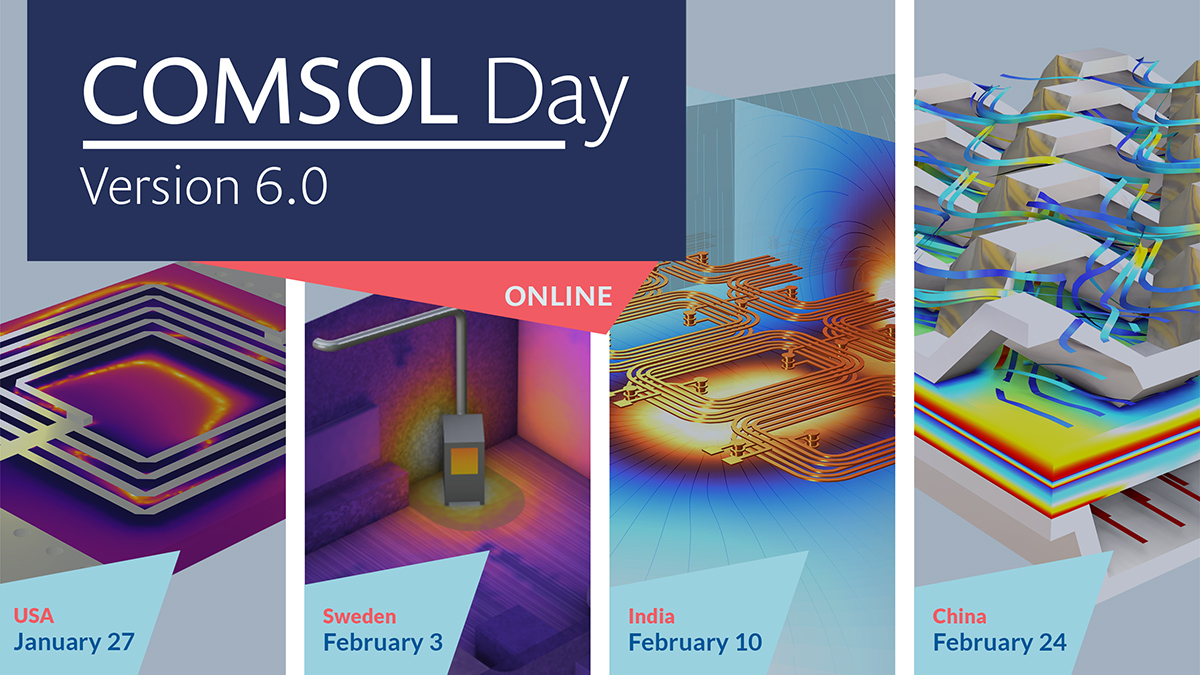 COMSOL Day
Version 6.0

ONLINE

USA
January 27

Sweden
February 3

India
February 10

China
February 24